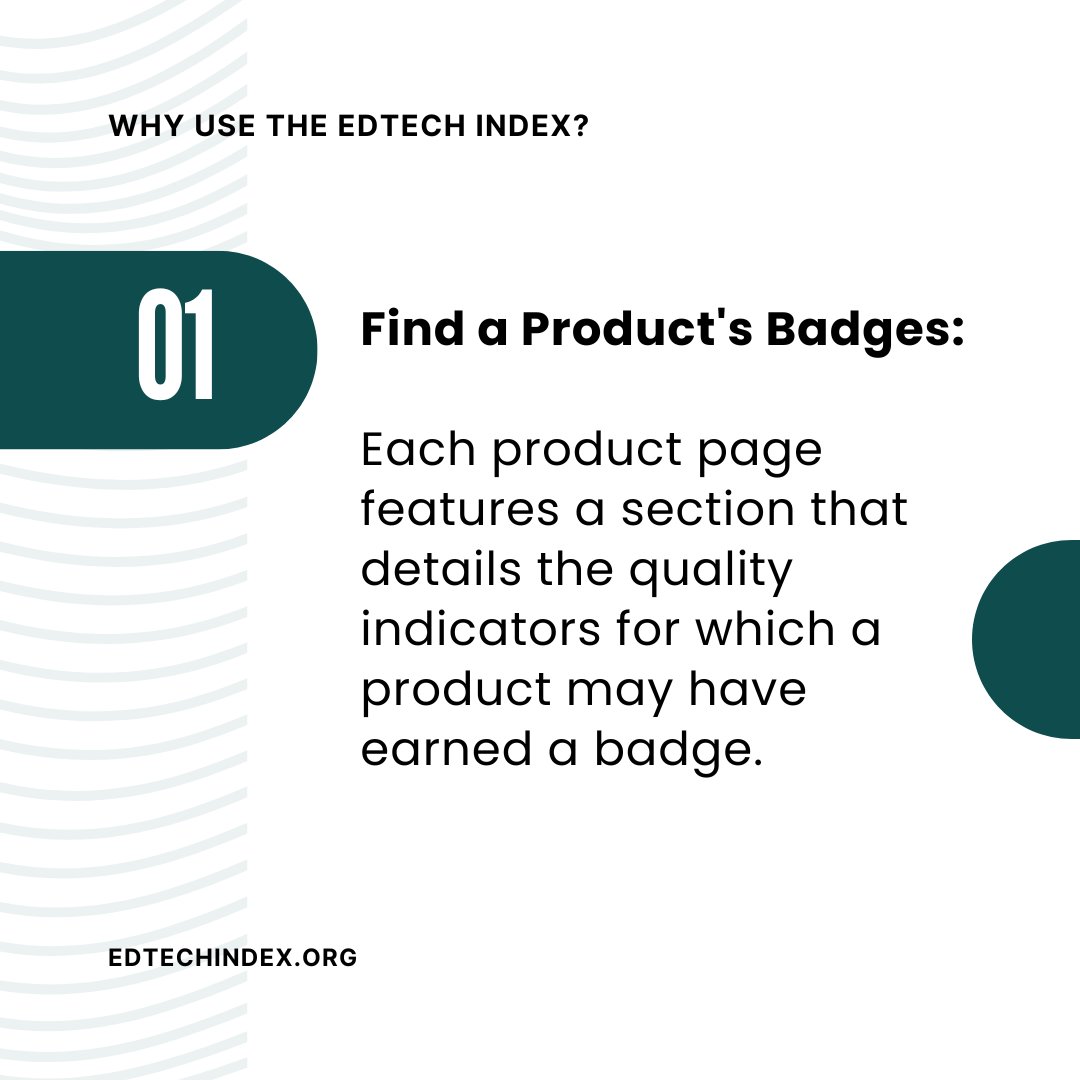 WHY USE THE EDTECH INDEX?

01

Find a Product's Badges:

Each product page features a section that details the quality indicators for which a product may have earned a badge.

EDTECHINDEX.ORG